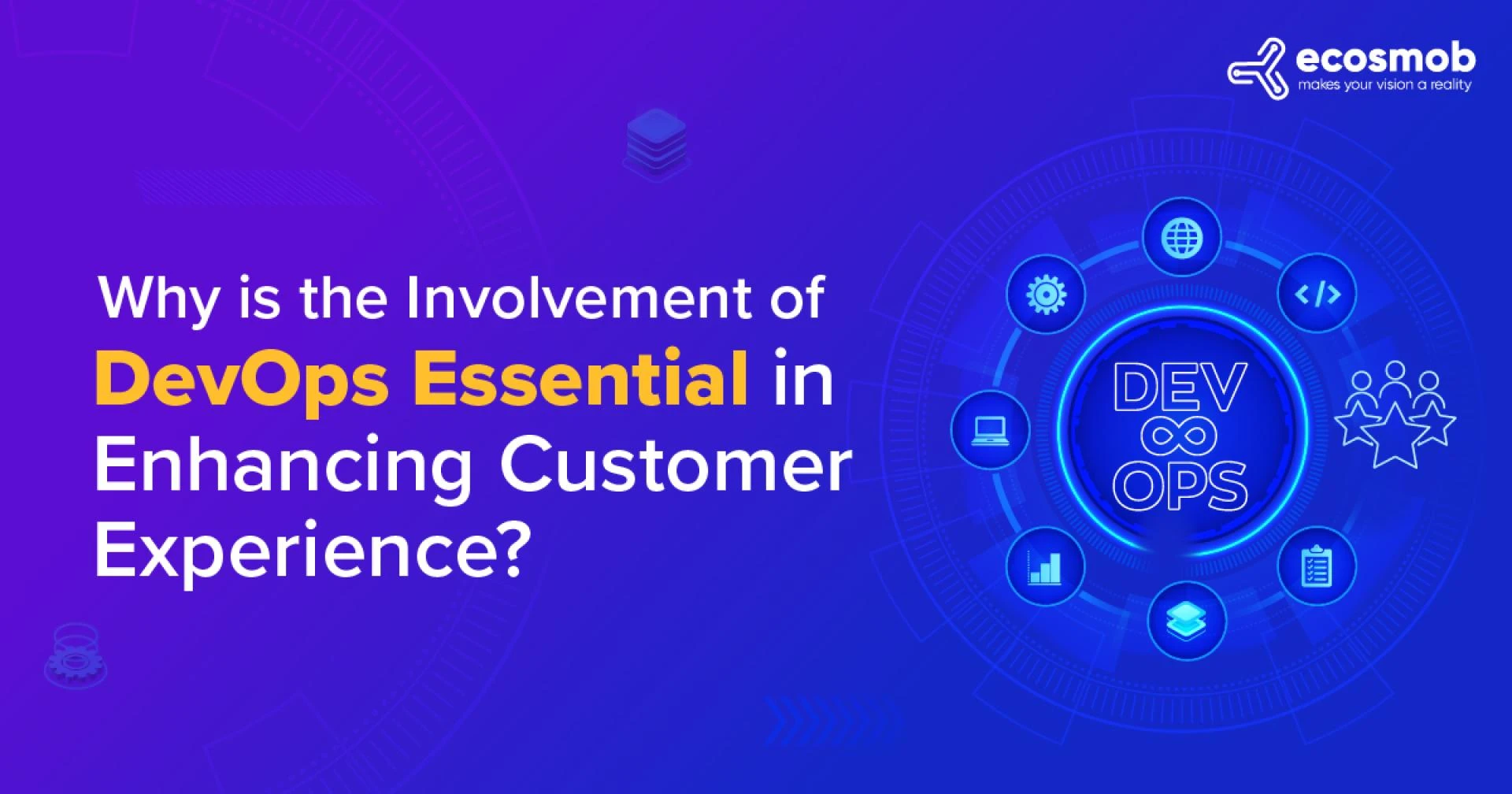 ecosmob
makes your vision a reality

Why is the Involvement of DevOps Essential in Enhancing Customer Experience?

DEV
OPS

</>